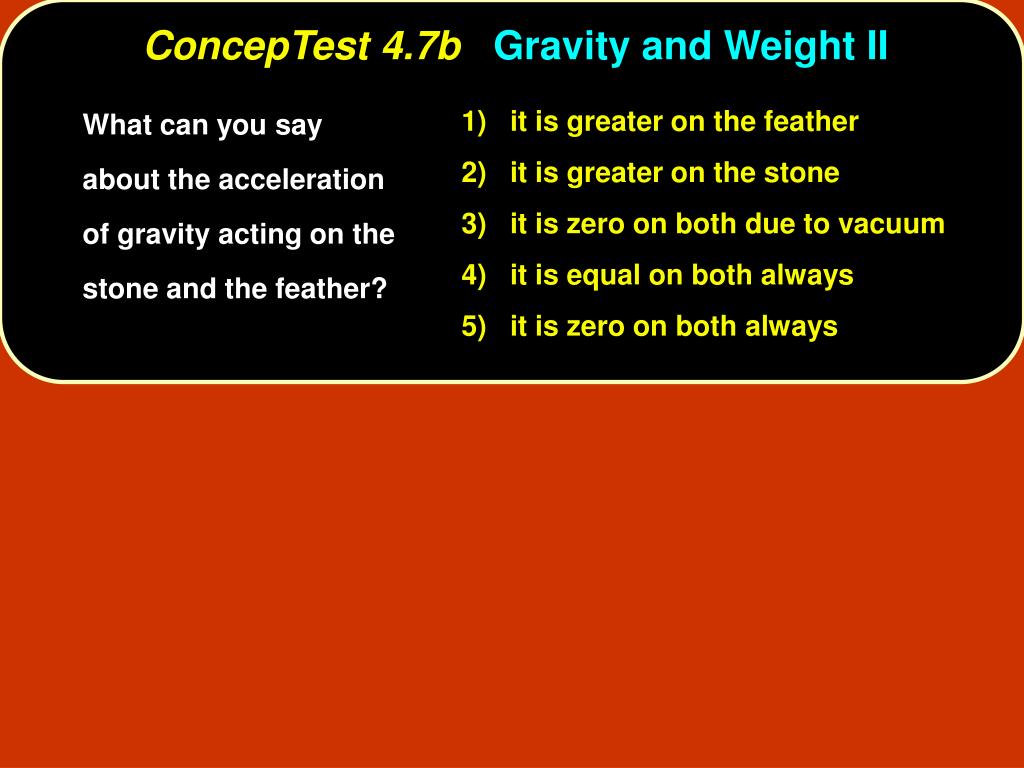 ConcepTest 4.7b Gravity and Weight II

What can you say about the acceleration of gravity acting on the stone and the feather?

1) it is greater on the feather
2) it is greater on the stone
3) it is zero on both due to vacuum
4) it is equal on both always
5) it is zero on both always